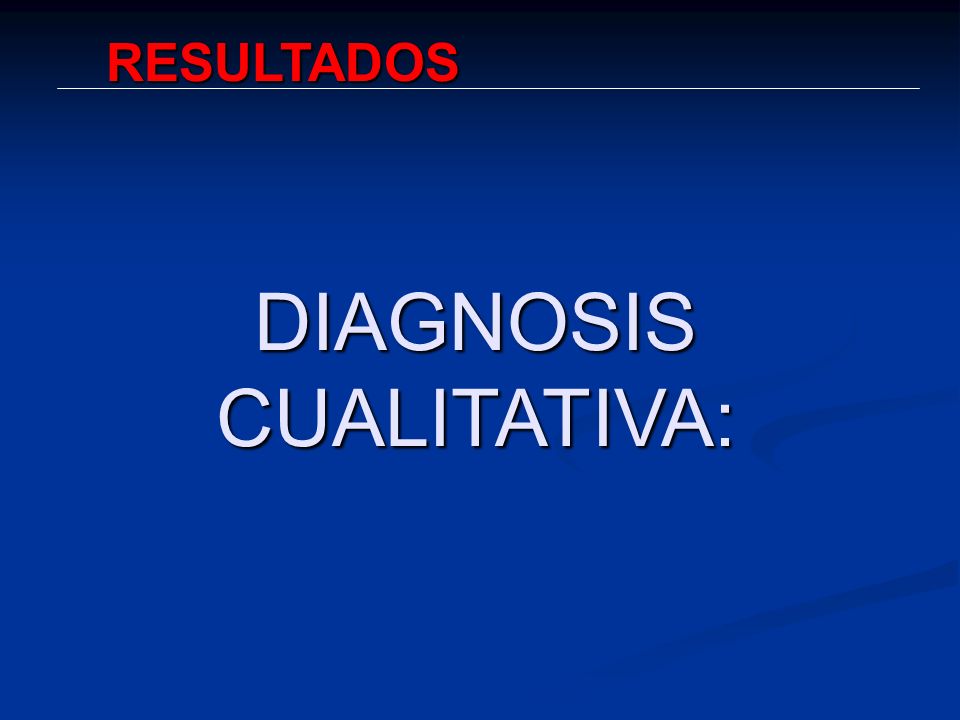 RESULTADOS

DIAGNOSIS CUALITATIVA: